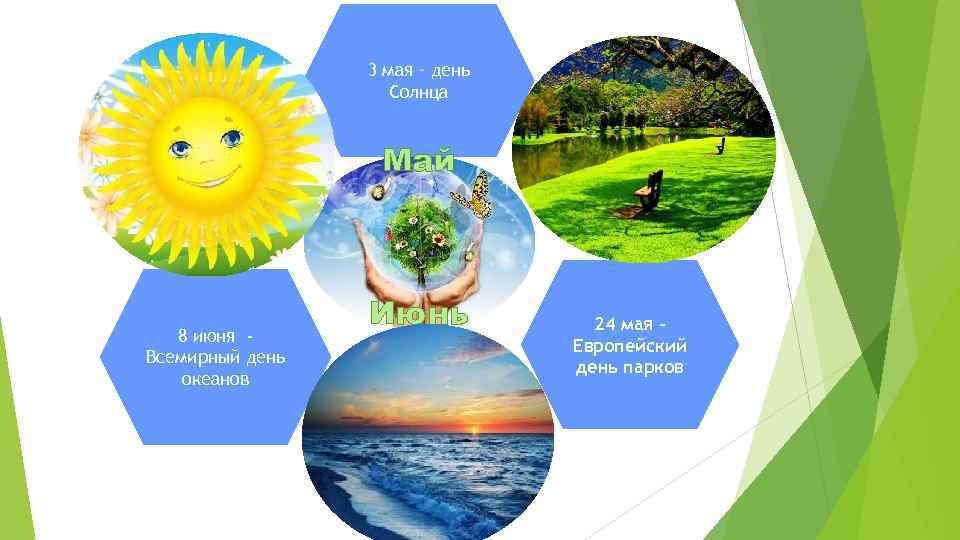 3 мая - день Солнца

Май

Июнь

8 июня - Всемирный день океанов

24 мая - Европейский день парков